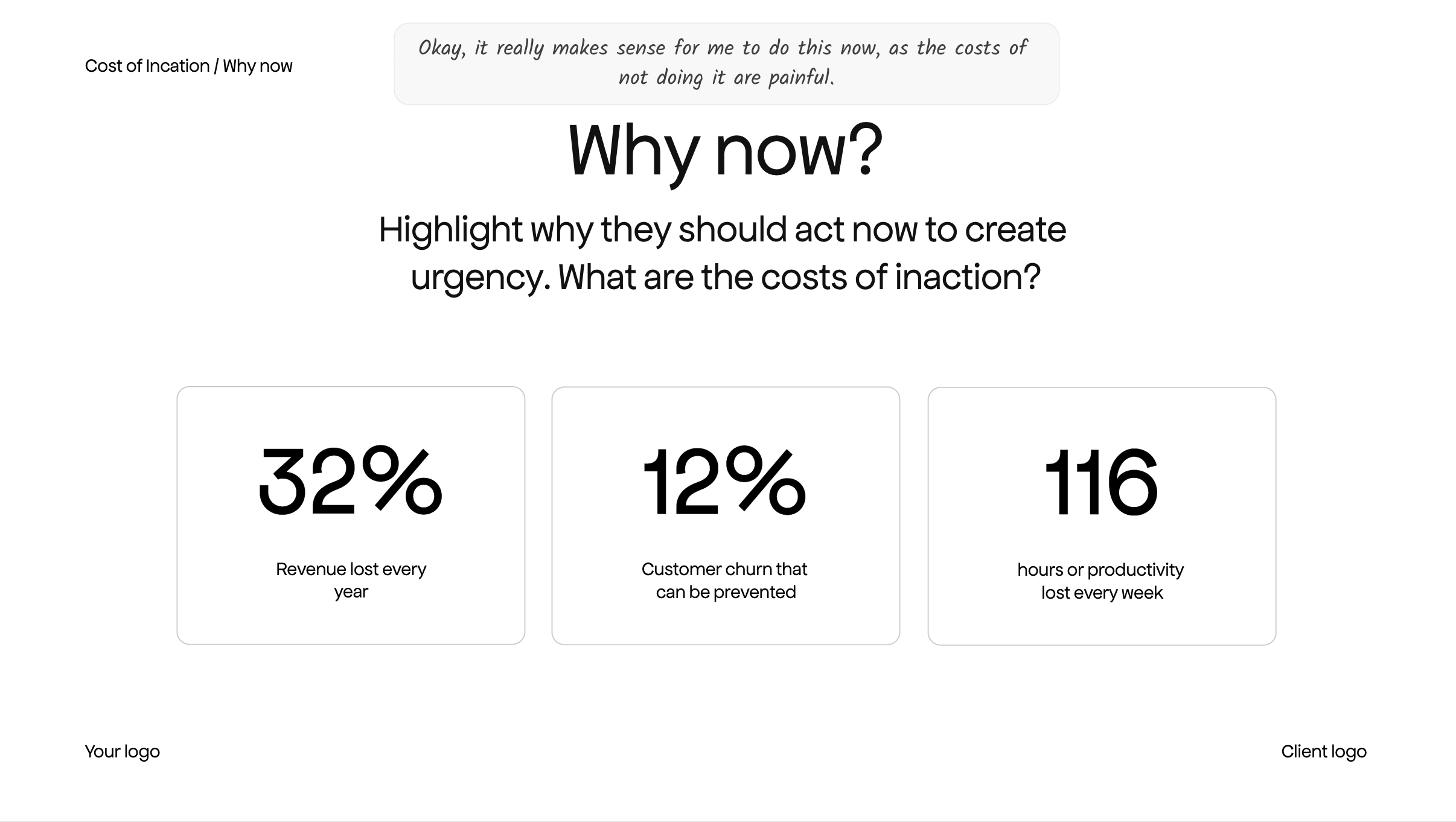 Cost of Incation / Why now

Okay, it really makes sense for me to do this now, as the costs of not doing it are painful.

Why now?

Highlight why they should act now to create urgency. What are the costs of inaction?

32%

Revenue lost every year

12%

Customer churn that can be prevented

116

hours or productivity lost every week

Your logo

Client logo